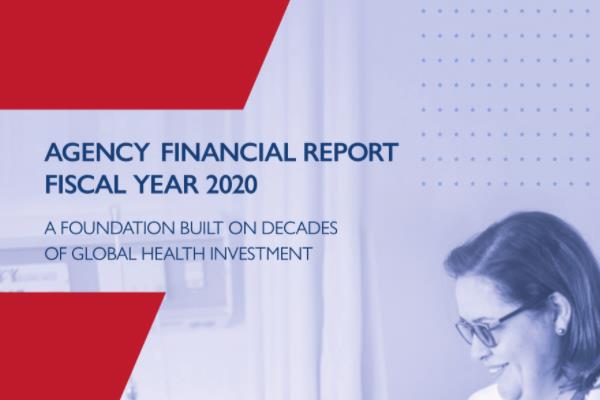 AGENCY FINANCIAL REPORT
FISCAL YEAR 2020

A FOUNDATION BUILT ON DECADES OF GLOBAL HEALTH INVESTMENT